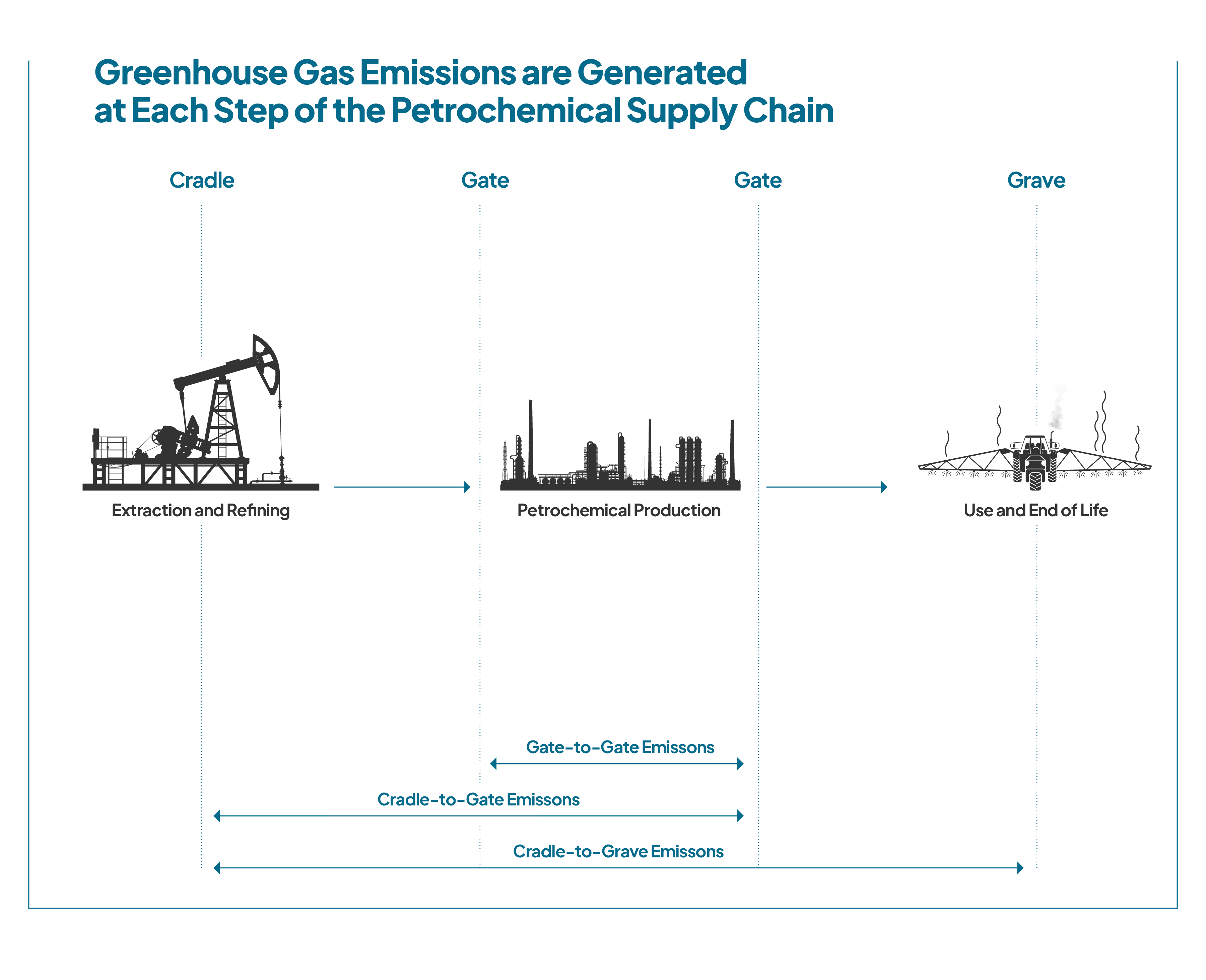 Greenhouse Gas Emissions are Generated at Each Step of the Petrochemical Supply Chain

Cradle

Gate

Gate

Grave

Extraction and Refining

Petrochemical Production

Use and End of Life

Gate-to-Gate Emissons

Cradle-to-Gate Emissons

Cradle-to-Grave Emissons